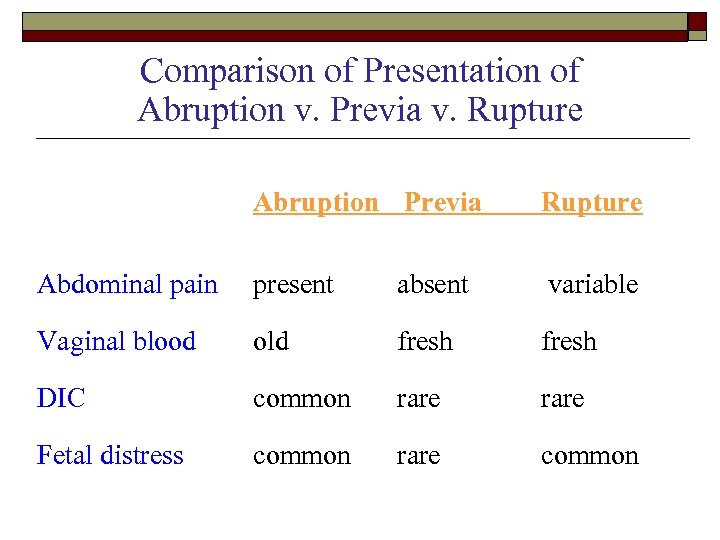 Comparison of Presentation of Abruption v. Previa v. Rupture

| | Abruption | Previa | Rupture |
|---|---|---|---|
| Abdominal pain | present | absent | variable |
| Vaginal blood | old | fresh | fresh |
| DIC | common | rare | rare |
| Fetal distress | common | rare | common |